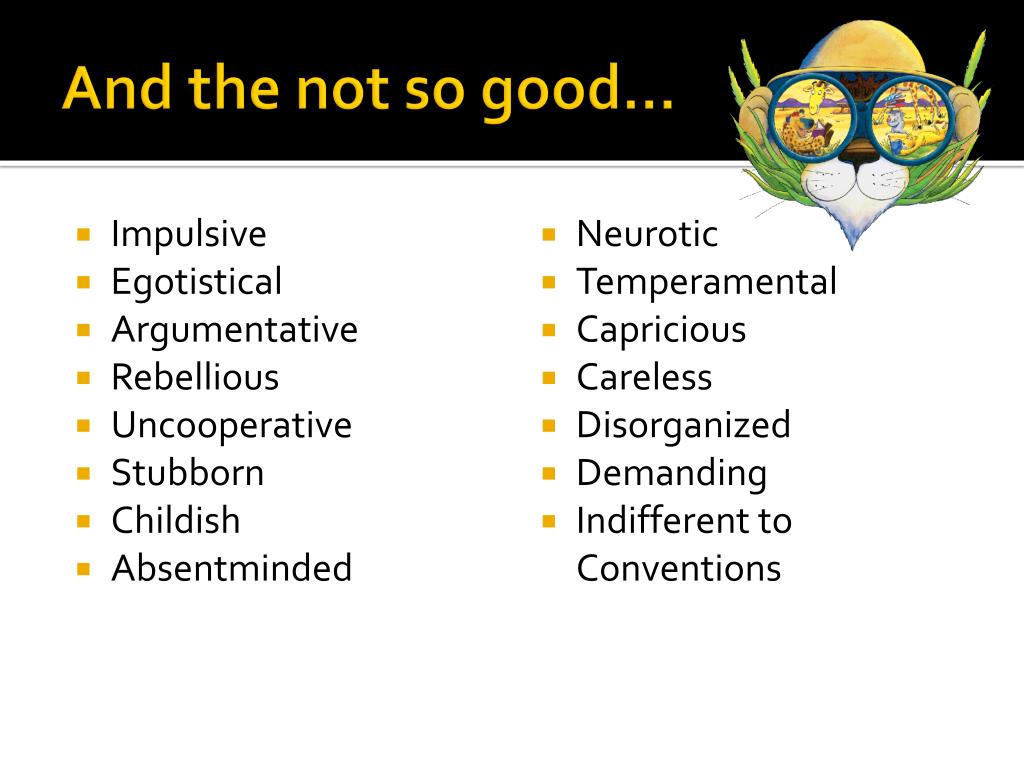 And the not so good…

- Impulsive
- Egotistical
- Argumentative
- Rebellious
- Uncooperative
- Stubborn
- Childish
- Absentminded

- Neurotic
- Temperamental
- Capricious
- Careless
- Disorganized
- Demanding
- Indifferent to Conventions